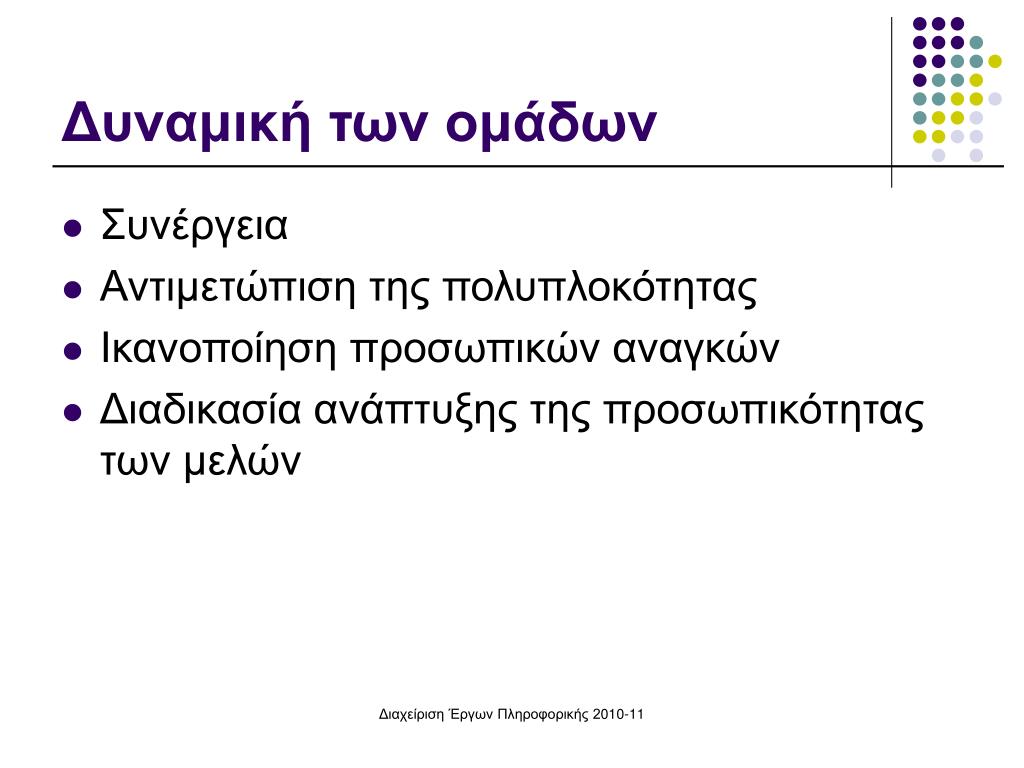 Δυναμική των ομάδων

- Συνέργεια
- Αντιμετώπιση της πολυπλοκότητας
- Ικανοποίηση προσωπικών αναγκών
- Διαδικασία ανάπτυξης της προσωπικότητας των μελών

Διαχείριση Έργων Πληροφορικής 2010-11